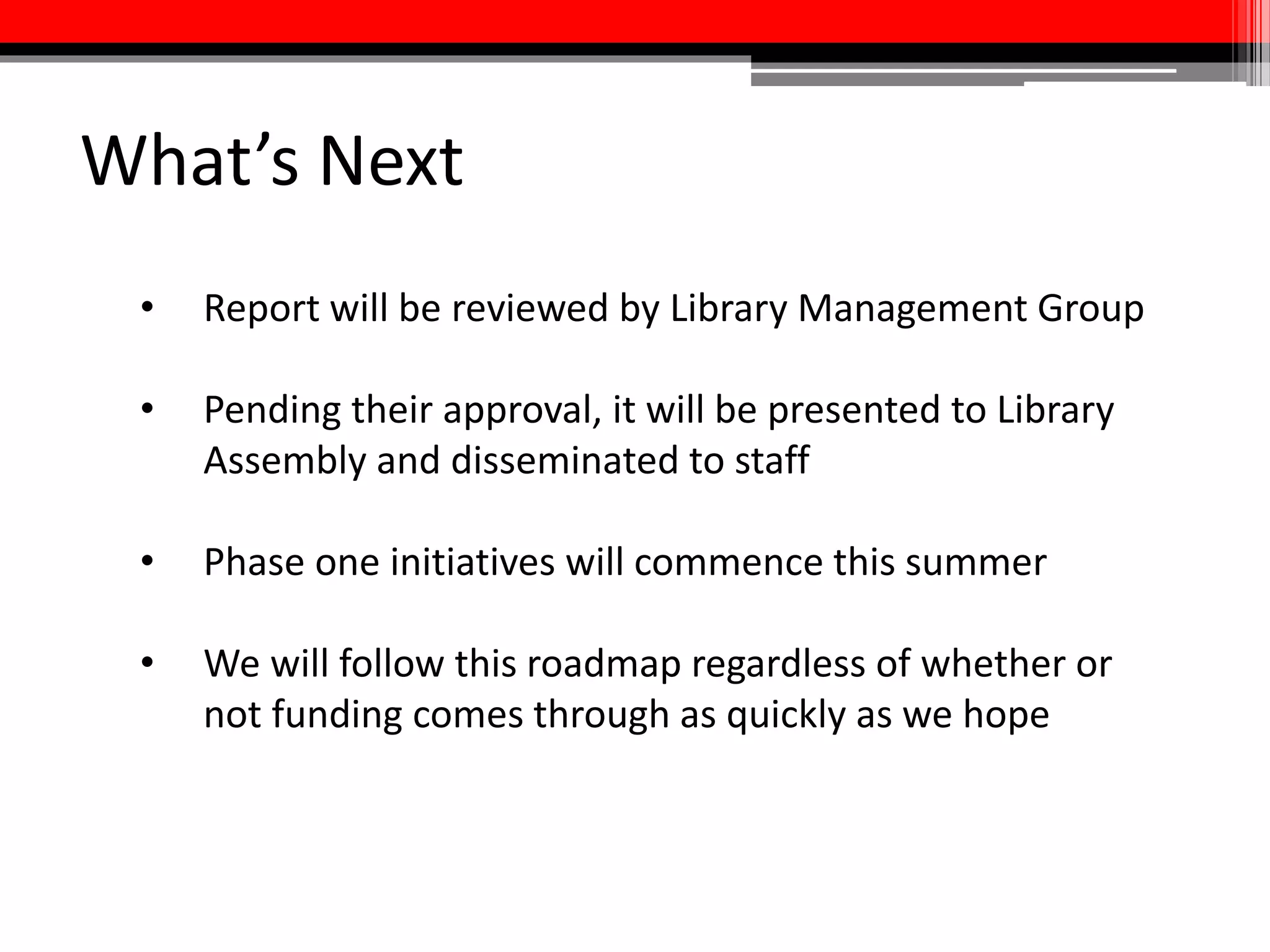 What’s Next

• Report will be reviewed by Library Management Group

• Pending their approval, it will be presented to Library Assembly and disseminated to staff

• Phase one initiatives will commence this summer

• We will follow this roadmap regardless of whether or not funding comes through as quickly as we hope